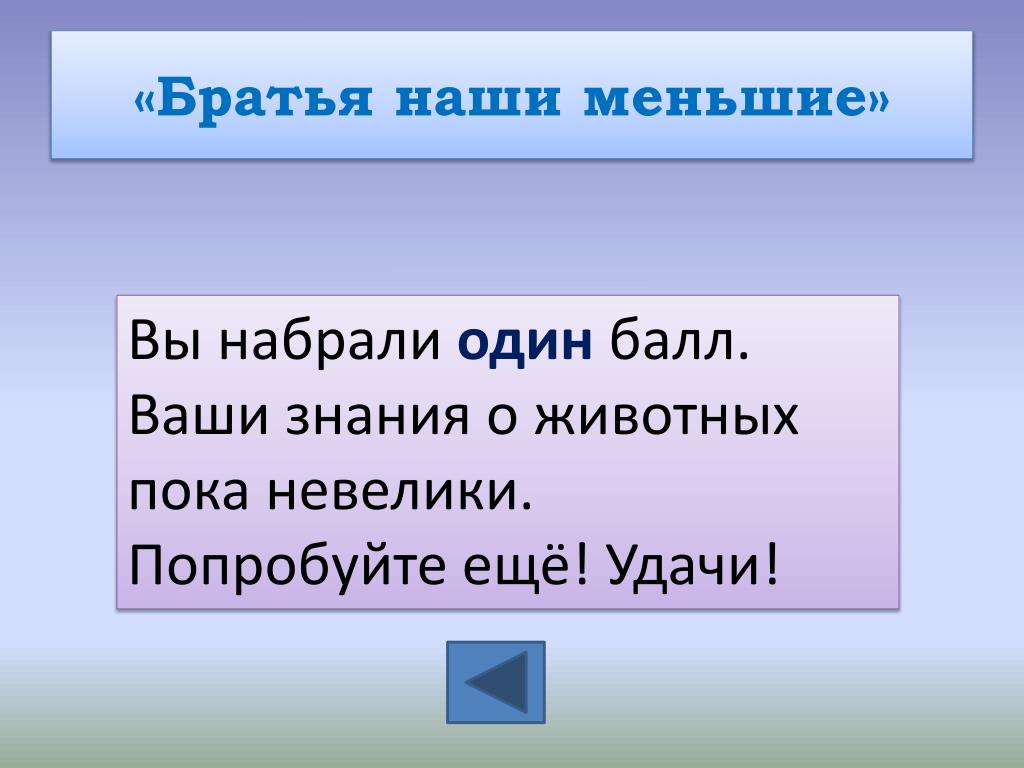 «Братья наши меньшие»

Вы набрали один балл. Ваши знания о животных пока невелики. Попробуйте ещё! Удачи!